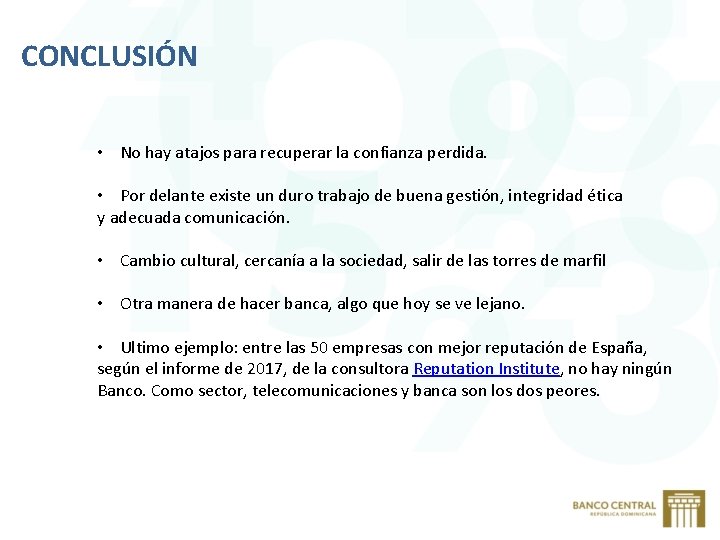 CONCLUSIÓN

• No hay atajos para recuperar la confianza perdida.

• Por delante existe un duro trabajo de buena gestión, integridad ética y adecuada comunicación.

• Cambio cultural, cercanía a la sociedad, salir de las torres de marfil

• Otra manera de hacer banca, algo que hoy se ve lejano.

• Ultimo ejemplo: entre las 50 empresas con mejor reputación de España, según el informe de 2017, de la consultora Reputation Institute, no hay ningún Banco. Como sector, telecomunicaciones y banca son los dos peores.

BANCO CENTRAL
REPÚBLICA DOMINICANA